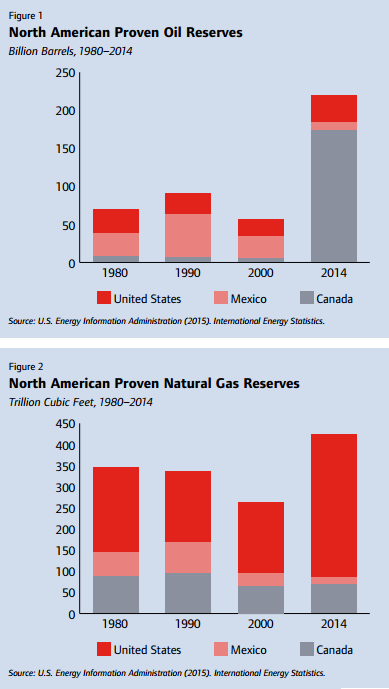 Figure 1
North American Proven Oil Reserves
Billion Barrels, 1980–2014

250
200
150
100
50
0

1980 1990 2000 2014

United States Mexico Canada

Source: U.S. Energy Information Administration (2015). International Energy Statistics.

Figure 2
North American Proven Natural Gas Reserves
Trillion Cubic Feet, 1980–2014

450
400
350
300
250
200
150
100
50
0

1980 1990 2000 2014

United States Mexico Canada

Source: U.S. Energy Information Administration (2015). International Energy Statistics.